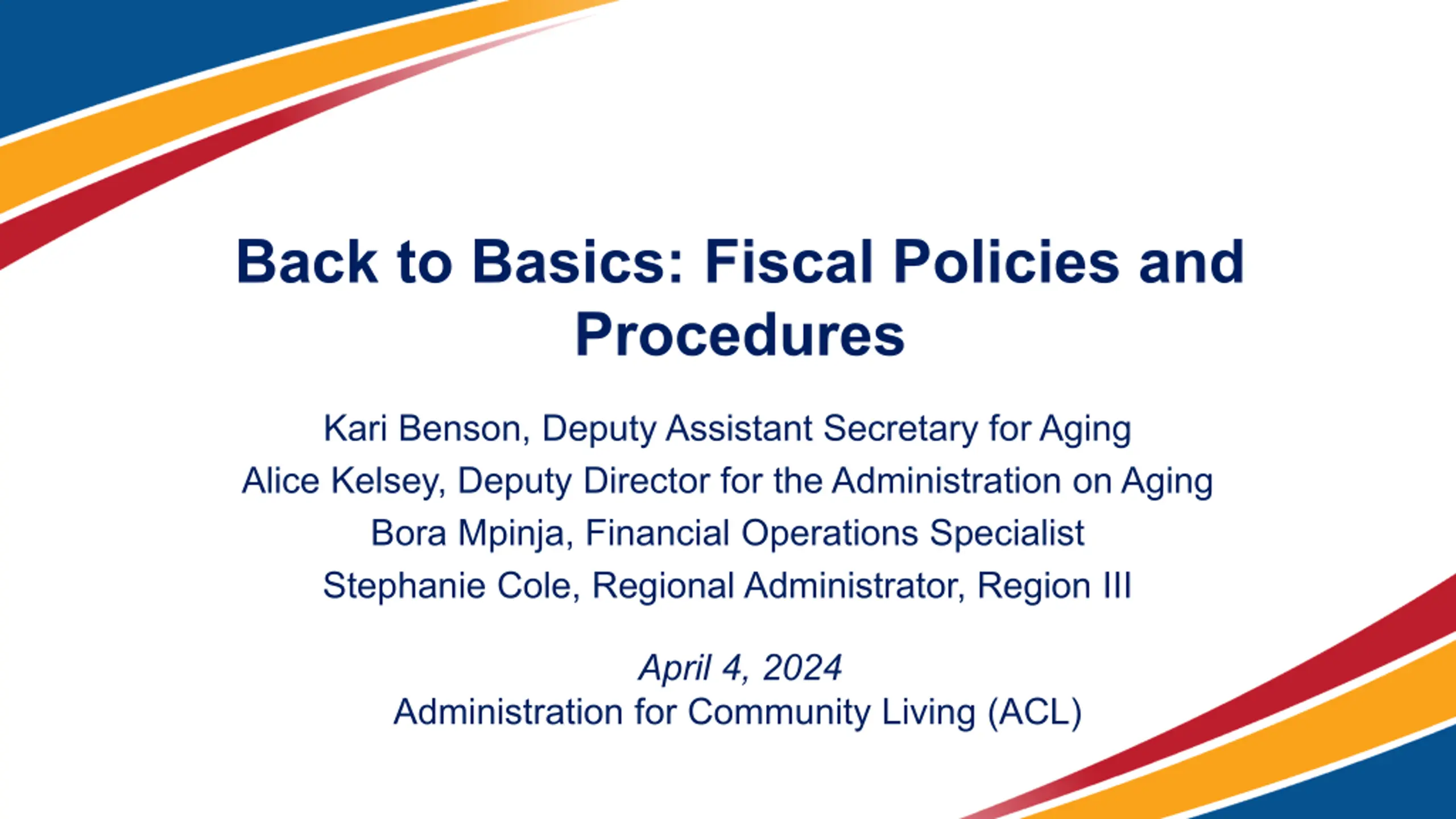 Back to Basics: Fiscal Policies and Procedures

Kari Benson, Deputy Assistant Secretary for Aging
Alice Kelsey, Deputy Director for the Administration on Aging
Bora Mpinja, Financial Operations Specialist
Stephanie Cole, Regional Administrator, Region III

April 4, 2024
Administration for Community Living (ACL)